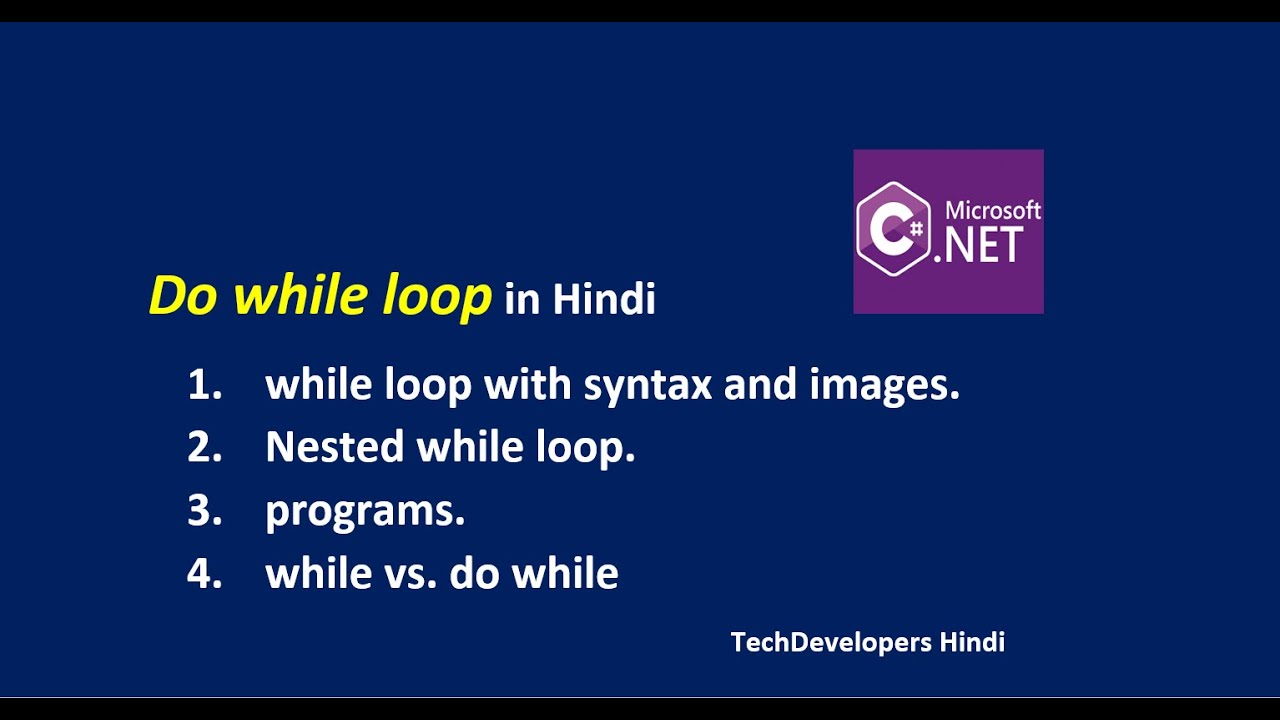 C# Microsoft .NET

Do while loop in Hindi

1. while loop with syntax and images.
2. Nested while loop.
3. programs.
4. while vs. do while

TechDevelopers Hindi